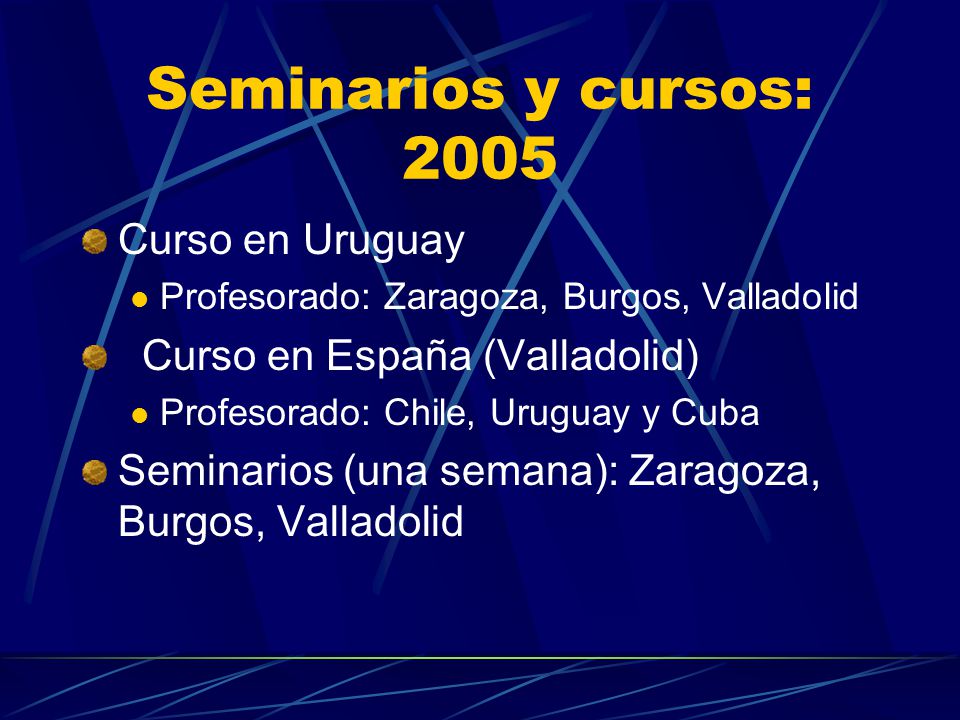 Seminarios y cursos: 2005

Curso en Uruguay

Profesorado: Zaragoza, Burgos, Valladolid

Curso en España (Valladolid)

Profesorado: Chile, Uruguay y Cuba

Seminarios (una semana): Zaragoza, Burgos, Valladolid